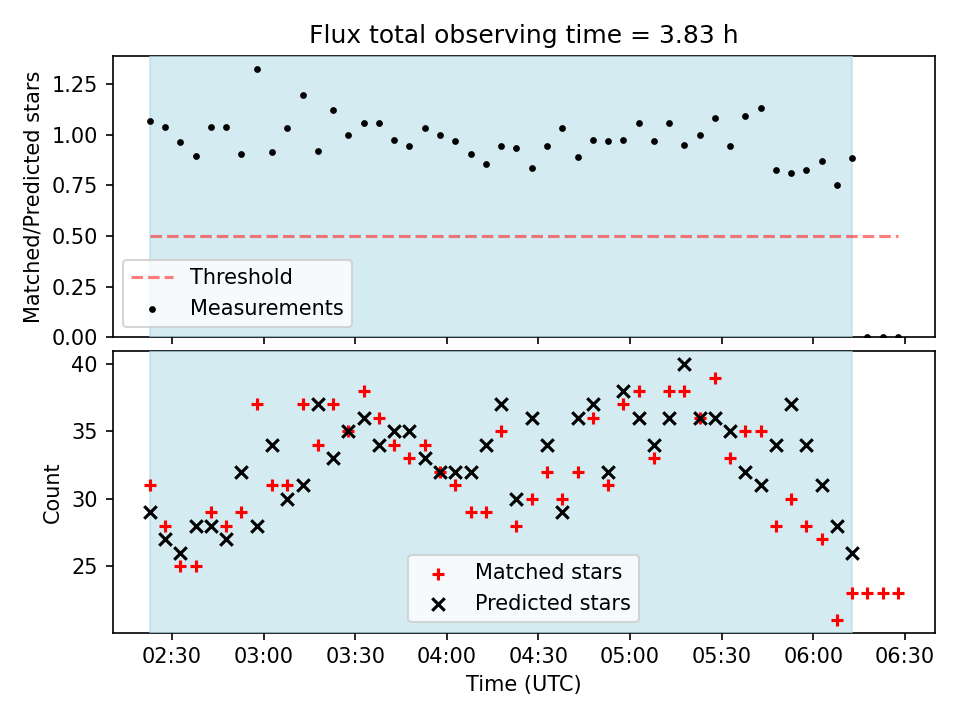 Flux total observing time = 3.83 h

Matched/Predicted stars

1.25
1.00
0.75
0.50
0.25
0.00

Threshold
Measurements

Count

40
35
30
25

Matched stars
Predicted stars

02:30
03:00
03:30
04:00
04:30
05:00
05:30
06:00
06:30

Time (UTC)